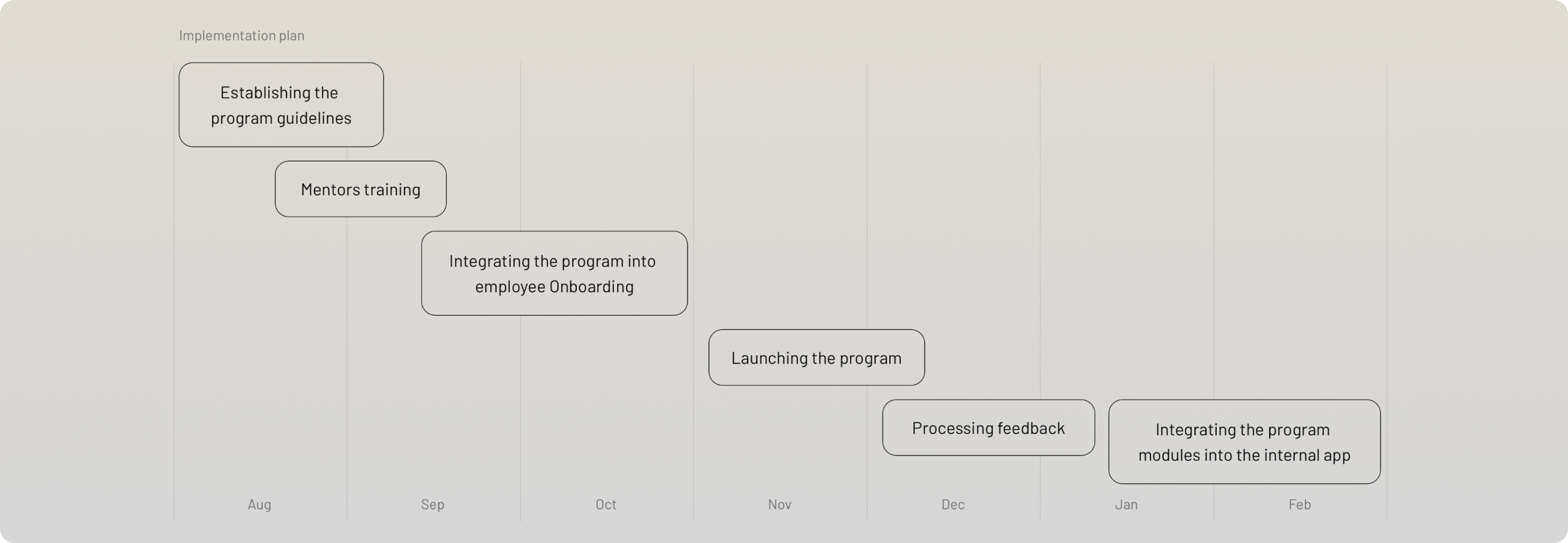 Implementation plan

Establishing the program guidelines

Mentors training

Integrating the program into employee Onboarding

Launching the program

Processing feedback

Integrating the program modules into the internal app

Aug
Sep
Oct
Nov
Dec
Jan
Feb